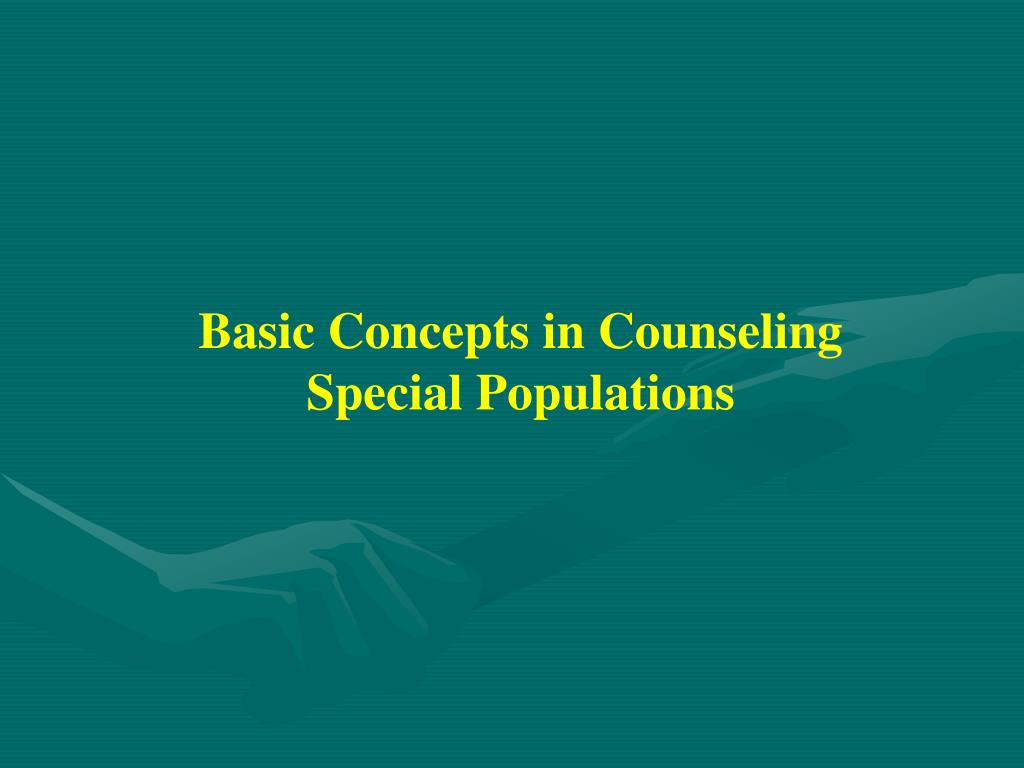 Basic Concepts in Counseling
Special Populations